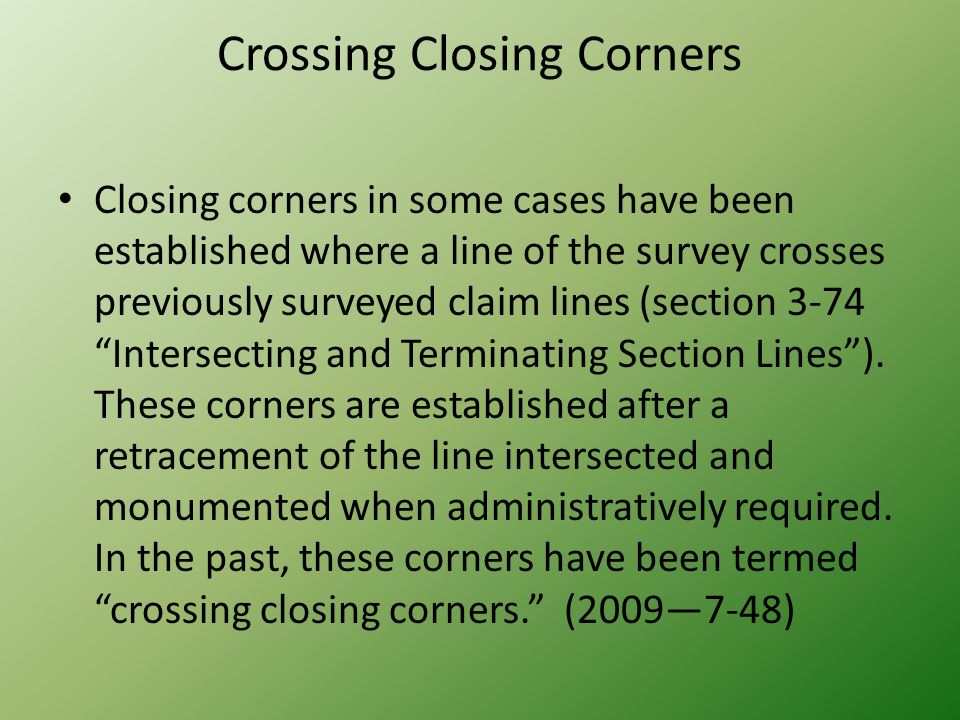 Crossing Closing Corners

• Closing corners in some cases have been established where a line of the survey crosses previously surveyed claim lines (section 3-74 “Intersecting and Terminating Section Lines”). These corners are established after a retracement of the line intersected and monumented when administratively required. In the past, these corners have been termed “crossing closing corners.” (2009—7-48)